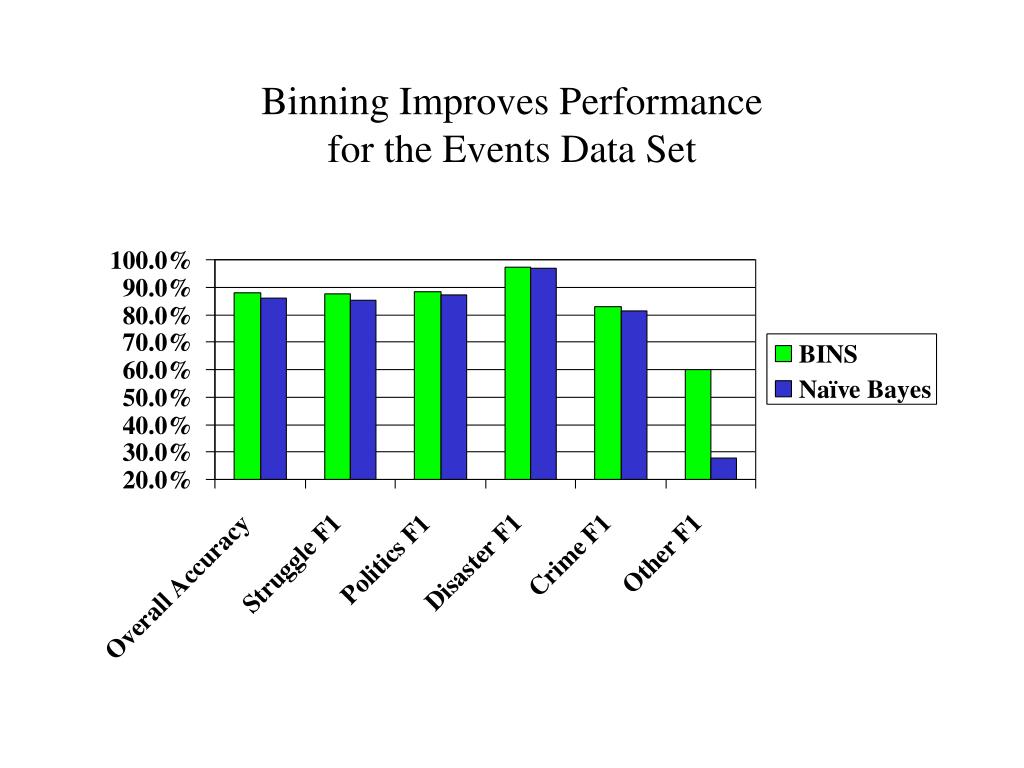 Binning Improves Performance
for the Events Data Set

100.0%
90.0%
80.0%
70.0%
60.0%
50.0%
40.0%
30.0%
20.0%

Overall Accuracy
Struggle F1
Politics F1
Disaster F1
Crime F1
Other F1

BINS
Naïve Bayes